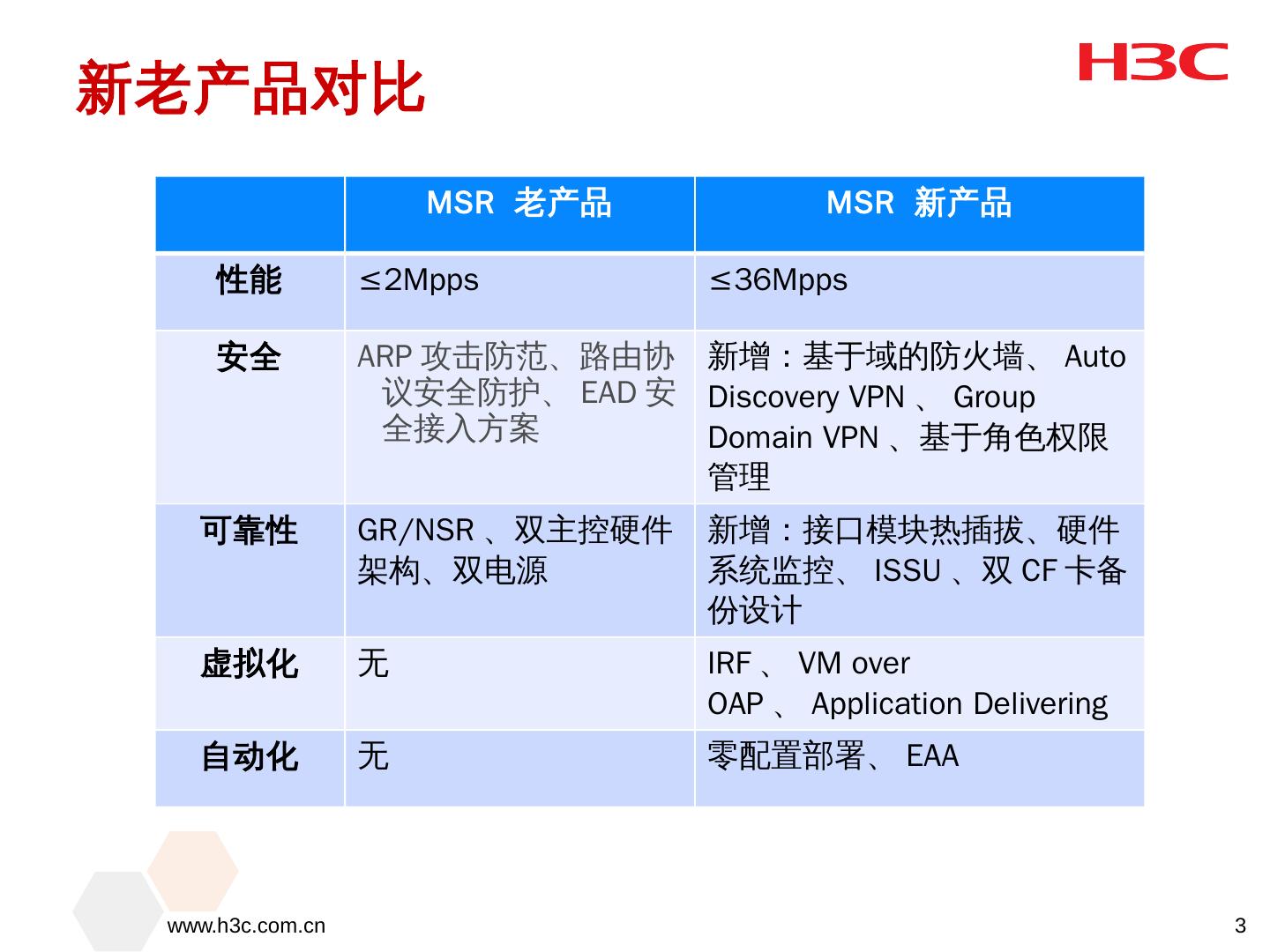 新老产品对比

H3C

| | MSR 老产品 | MSR 新产品 |
|---|---|---|
| 性能 | ≤2Mpps | ≤36Mpps |
| 安全 | ARP 攻击防范、路由协议安全防护、 EAD 安全接入方案 | 新增：基于域的防火墙、 Auto Discovery VPN 、 Group Domain VPN 、基于角色权限管理 |
| 可靠性 | GR/NSR 、双主控硬件架构、双电源 | 新增：接口模块热插拔、硬件系统监控、 ISSU 、双 CF 卡备份设计 |
| 虚拟化 | 无 | IRF 、 VM over OAP 、 Application Delivering |
| 自动化 | 无 | 零配置部署、 EAA |

www.h3c.com.cn

3